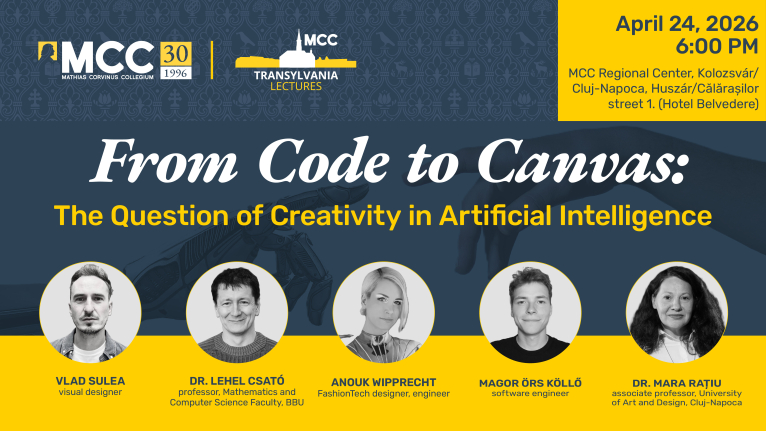 MCC MATHIAS CORVINUS COLLEGIUM 30 1996

MCC TRANSYLVANIA LECTURES

April 24, 2026
6:00 PM

MCC Regional Center, Kolozsvár/ Cluj-Napoca, Huszár/Călărașilor street 1. (Hotel Belvedere)

From Code to Canvas:
The Question of Creativity in Artificial Intelligence

VLAD SULEA
visual designer

DR. LEHEL CSATÓ
professor, Mathematics and Computer Science Faculty, BBU

ANOUK WIPPRECHT
FashionTech designer, engineer

MAGOR ÖRS KÖLLŐ
software engineer

DR. MARA RAȚIU
associate professor, University of Art and Design, Cluj-Napoca